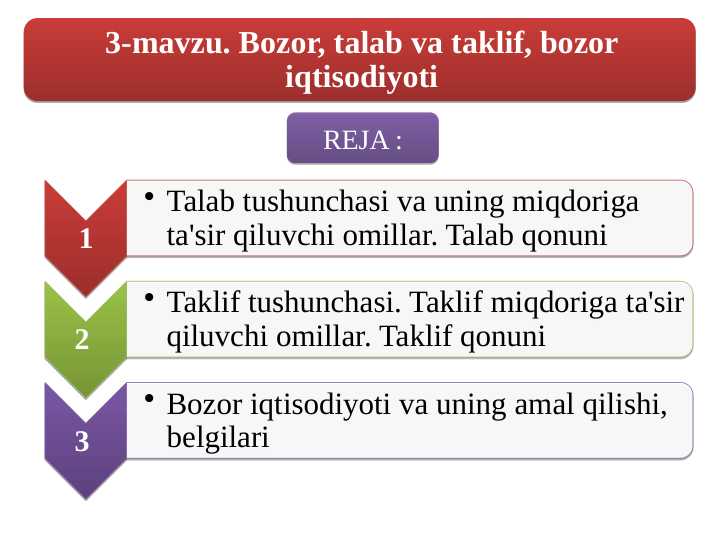 3-mavzu. Bozor, talab va taklif, bozor iqtisodiyoti

REJA :

1

• Talab tushunchasi va uning miqdoriga ta'sir qiluvchi omillar. Talab qonuni

2

• Taklif tushunchasi. Taklif miqdoriga ta'sir qiluvchi omillar. Taklif qonuni

3

• Bozor iqtisodiyoti va uning amal qilishi, belgilari